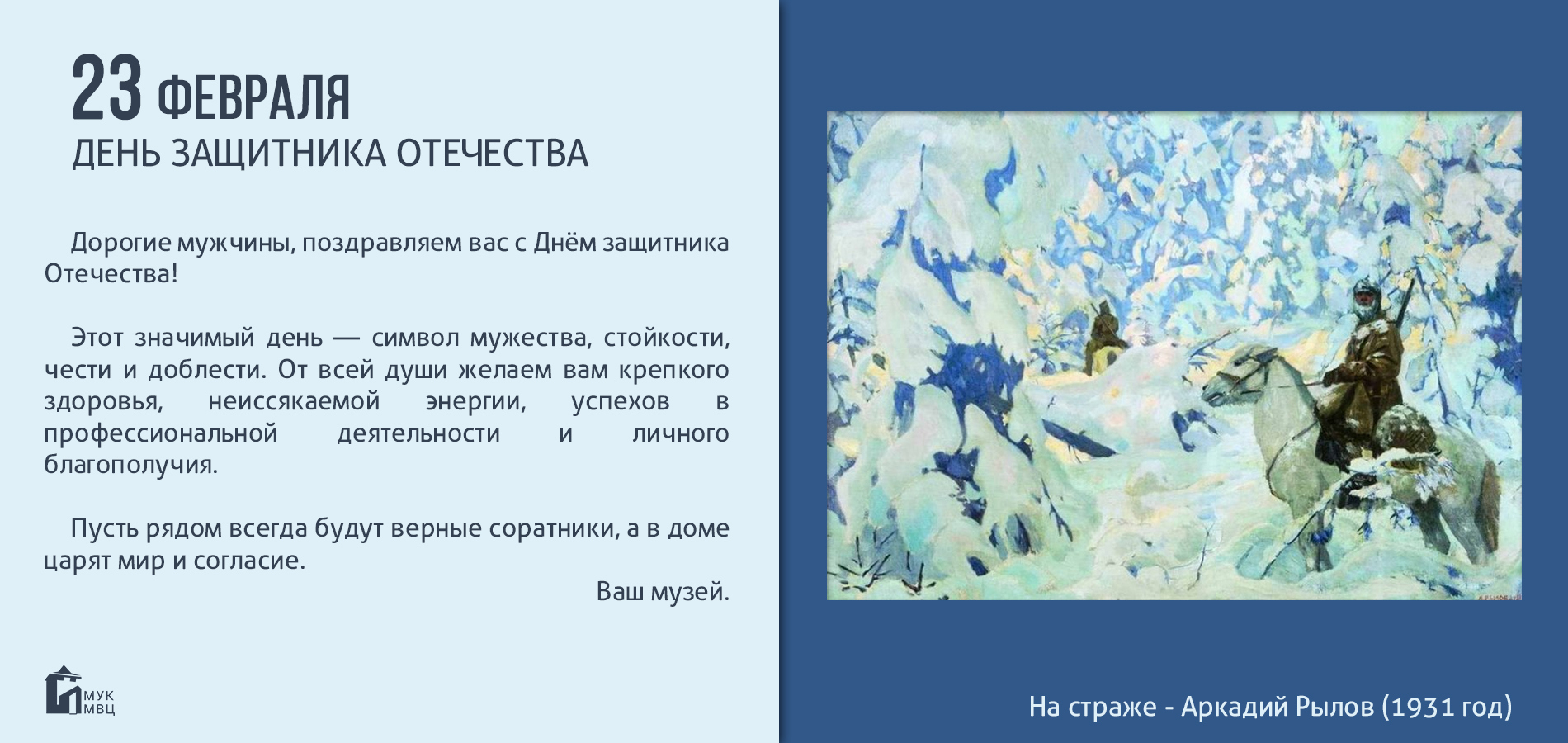 23 ФЕВРАЛЯ
ДЕНЬ ЗАЩИТНИКА ОТЕЧЕСТВА

Дорогие мужчины, поздравляем вас с Днём защитника Отечества!

Этот значимый день — символ мужества, стойкости, чести и доблести. От всей души желаем вам крепкого здоровья, неиссякаемой энергии, успехов в профессиональной деятельности и личного благополучия.

Пусть рядом всегда будут верные соратники, а в доме царят мир и согласие.

Ваш музей.

МУК МВЦ

На страже - Аркадий Рылов (1931 год)